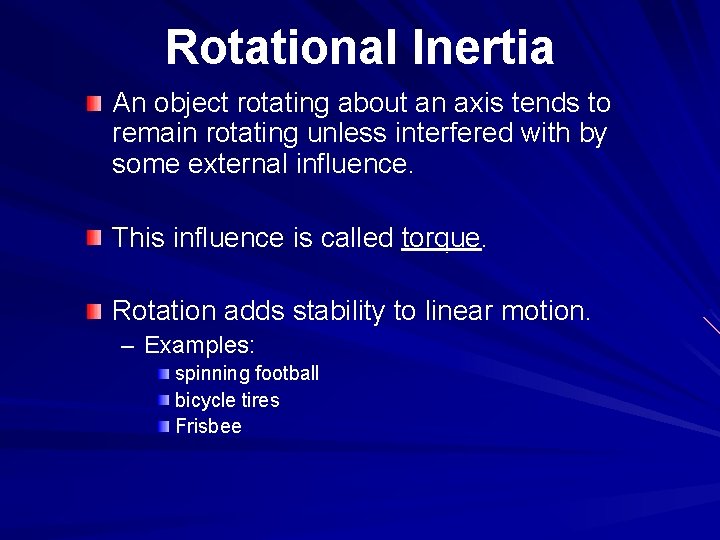 Rotational Inertia

An object rotating about an axis tends to remain rotating unless interfered with by some external influence.

This influence is called torque.

Rotation adds stability to linear motion.

– Examples:

spinning football

bicycle tires

Frisbee